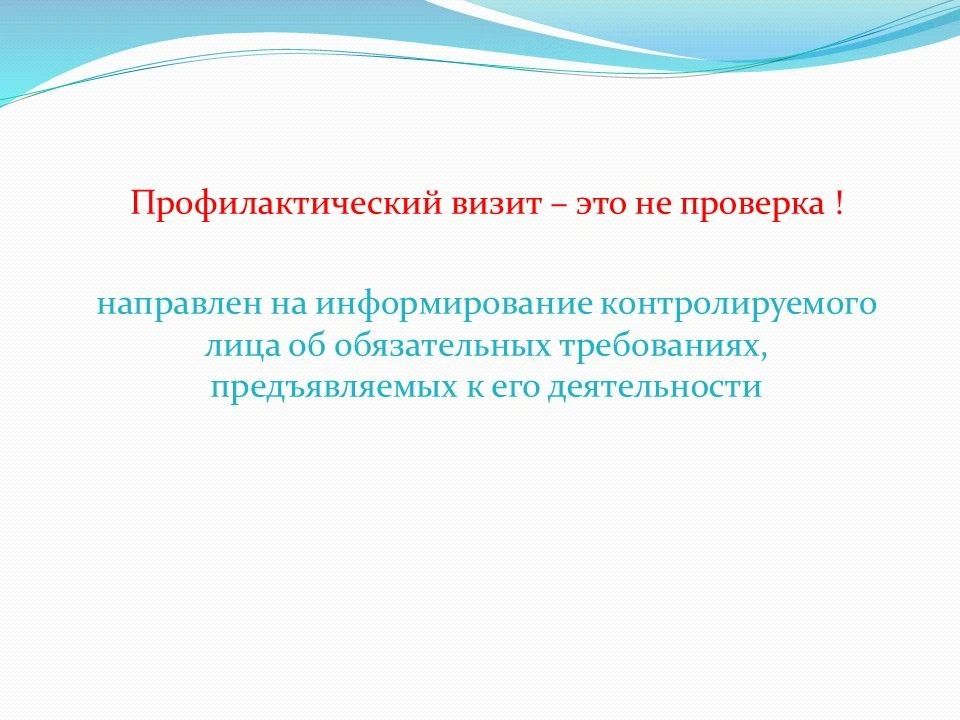 Профилактический визит – это не проверка !

направлен на информирование контролируемого лица об обязательных требованиях, предъявляемых к его деятельности